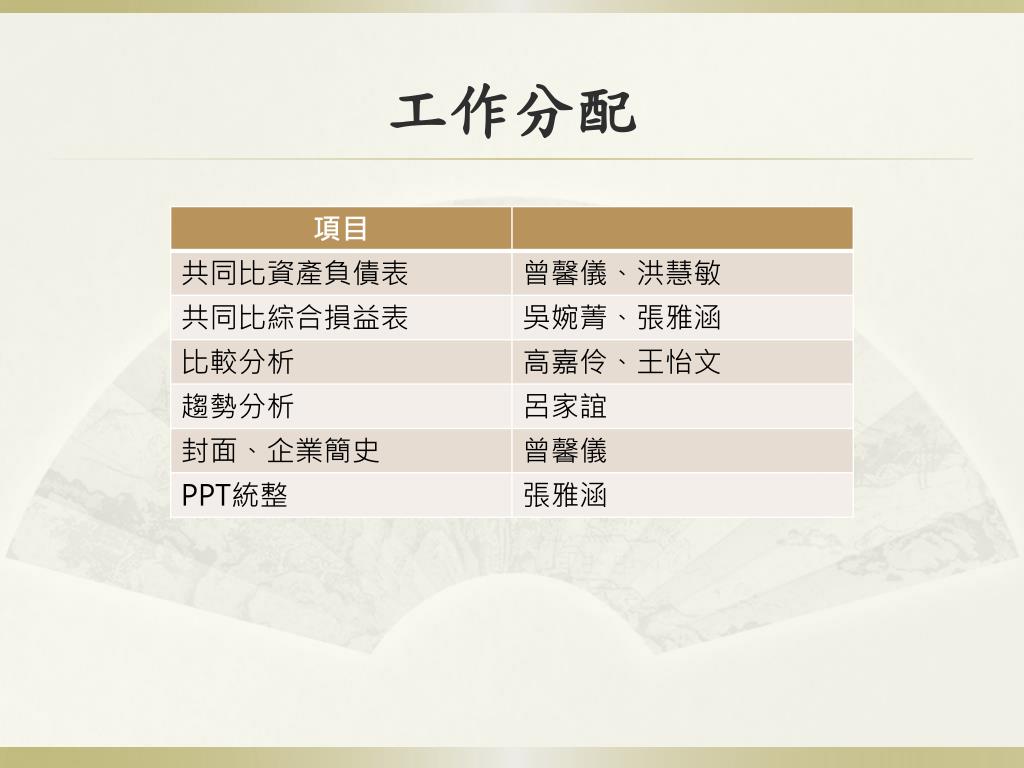 工作分配

| 項目 |  |
|---|---|
| 共同比資產負債表 | 曾馨儀、洪慧敏 |
| 共同比綜合損益表 | 吳婉菁、張雅涵 |
| 比較分析 | 高嘉伶、王怡文 |
| 趨勢分析 | 呂家誼 |
| 封面、企業簡史 | 曾馨儀 |
| PPT統整 | 張雅涵 |